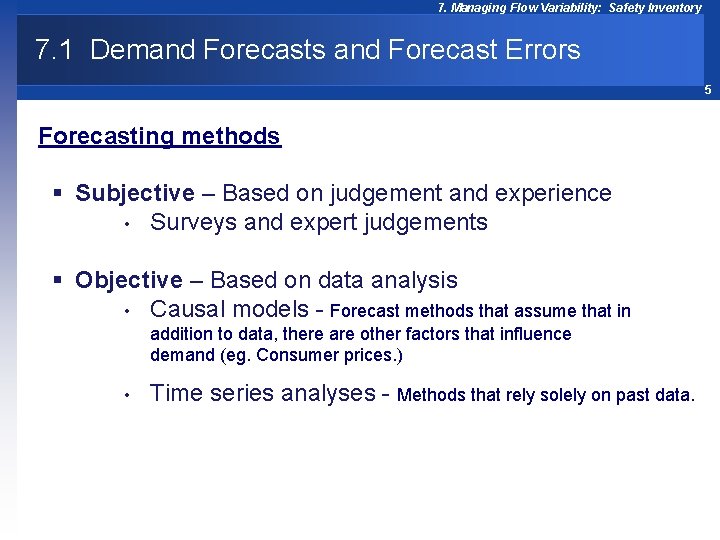 7. Managing Flow Variability: Safety Inventory

7.1 Demand Forecasts and Forecast Errors

5

Forecasting methods

▪ Subjective – Based on judgement and experience
• Surveys and expert judgements

▪ Objective – Based on data analysis
• Causal models - Forecast methods that assume that in addition to data, there are other factors that influence demand (eg. Consumer prices.)
• Time series analyses - Methods that rely solely on past data.